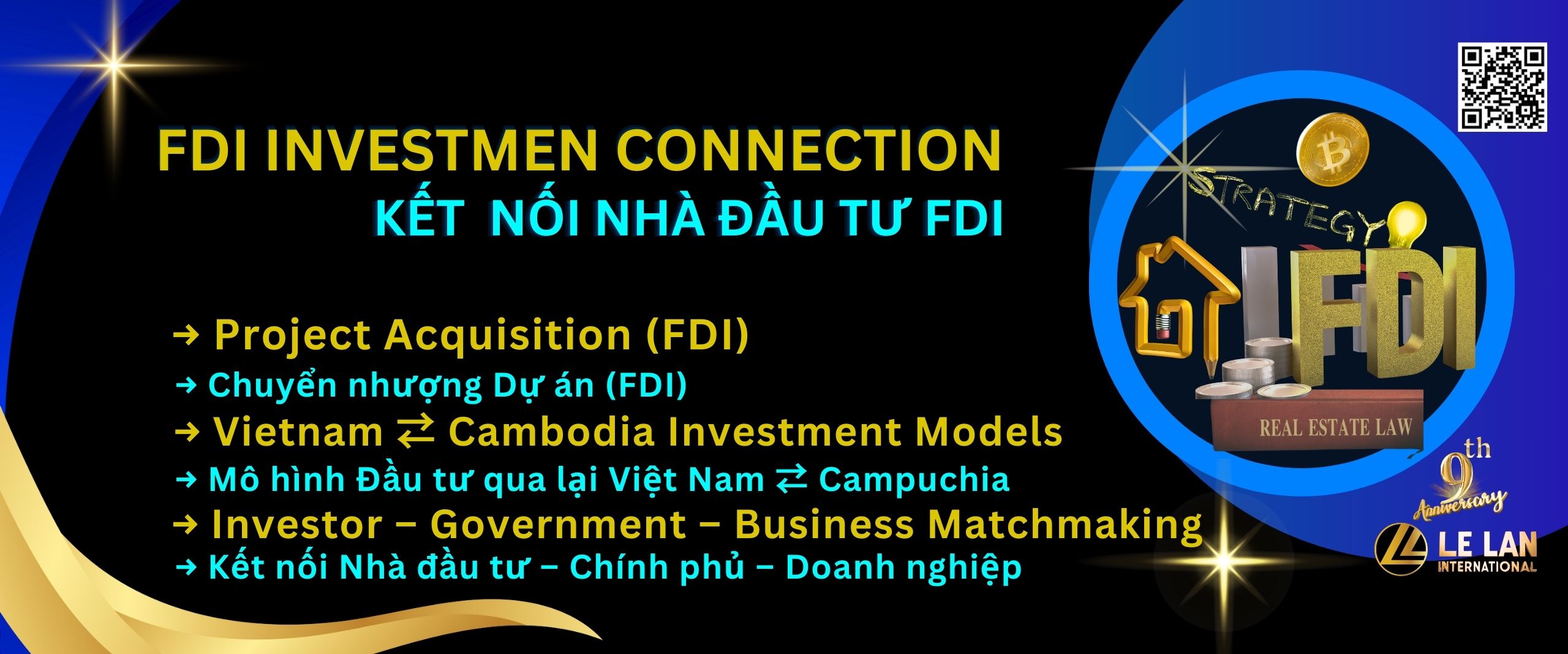 FDI INVESTMEN CONNECTION
KẾT NỐI NHÀ ĐẦU TƯ FDI

→ Project Acquisition (FDI)
→ Chuyển nhượng Dự án (FDI)
→ Vietnam ⇄ Cambodia Investment Models
→ Mô hình Đầu tư qua lại Việt Nam ⇄ Campuchia
→ Investor – Government – Business Matchmaking
→ Kết nối Nhà đầu tư – Chính phủ – Doanh nghiệp

STRATEGY
FDI
REAL ESTATE LAW

9th Anniversary
LE LAN INTERNATIONAL